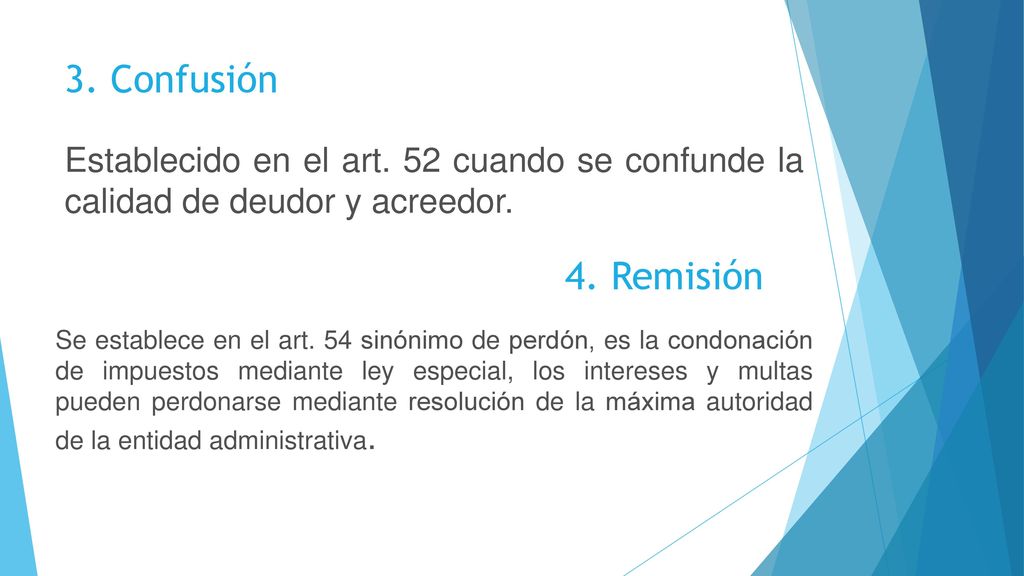 3. Confusión

Establecido en el art. 52 cuando se confunde la calidad de deudor y acreedor.

4. Remisión

Se establece en el art. 54 sinónimo de perdón, es la condonación de impuestos mediante ley especial, los intereses y multas pueden perdonarse mediante resolución de la máxima autoridad de la entidad administrativa.